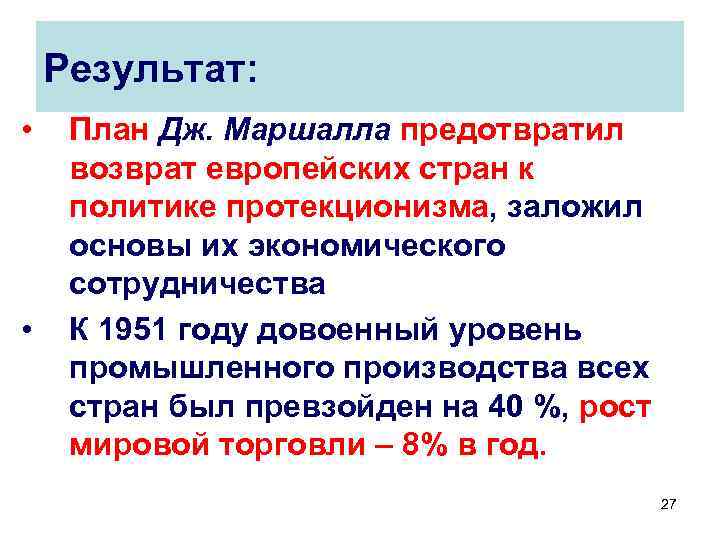 Результат:

• План Дж. Маршалла предотвратил возврат европейских стран к политике протекционизма, заложил основы их экономического сотрудничества

• К 1951 году довоенный уровень промышленного производства всех стран был превзойден на 40 %, рост мировой торговли – 8% в год.

27